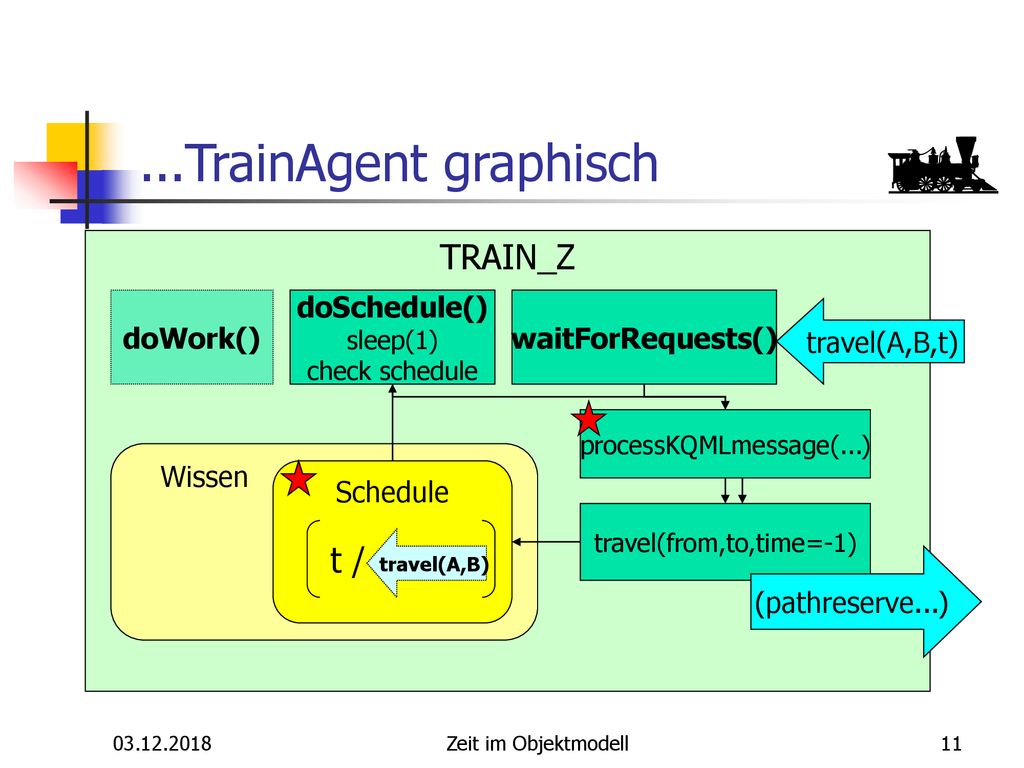 ...TrainAgent graphisch

TRAIN_Z

doWork()

doSchedule()
sleep(1)
check schedule

waitForRequests()

travel(A,B,t)

processKQMLmessage(...)

Wissen

Schedule

t / travel(A,B)

travel(from,to,time=-1)

(pathreserve...)

03.12.2018

Zeit im Objektmodell

11